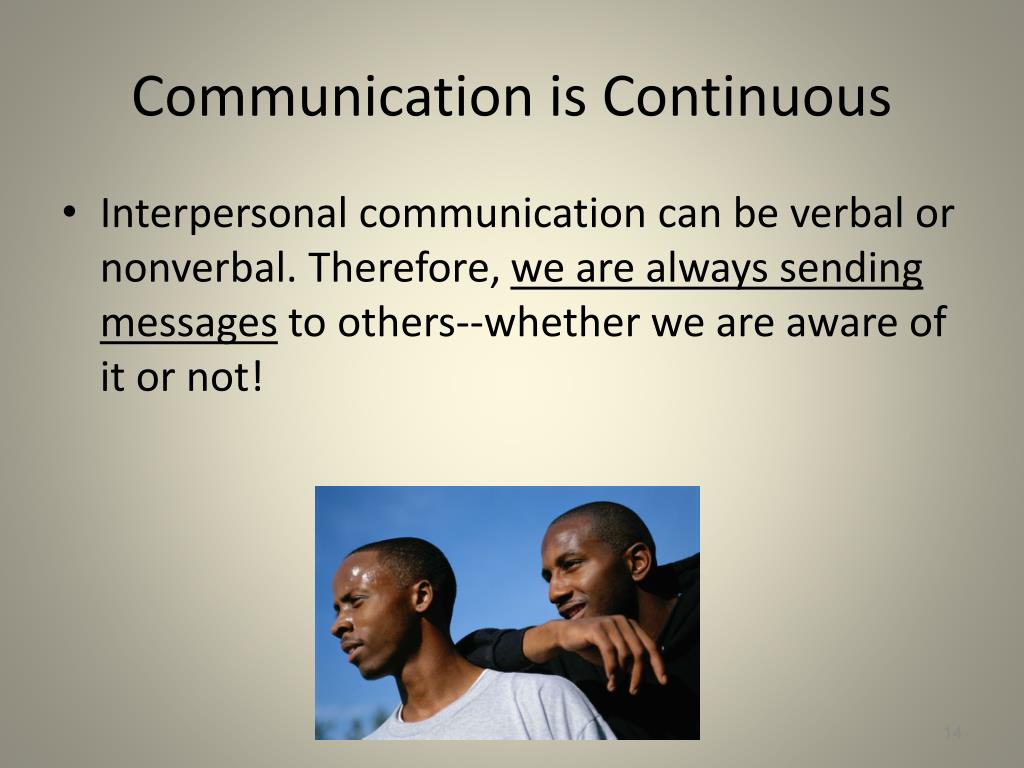 Communication is Continuous

• Interpersonal communication can be verbal or nonverbal. Therefore, we are always sending messages to others--whether we are aware of it or not!

14